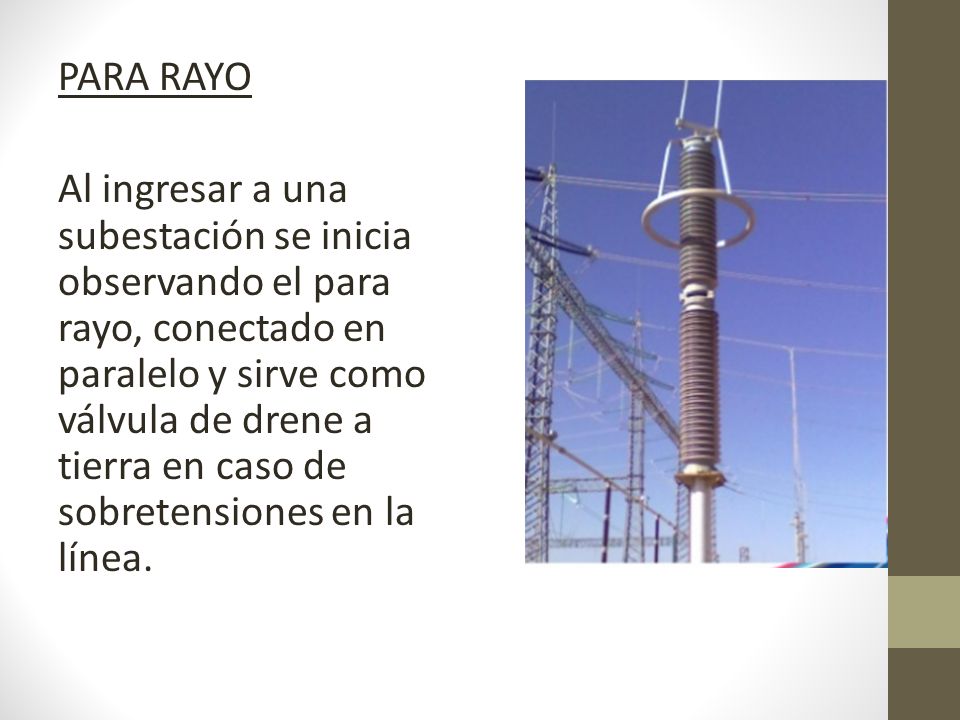 PARA RAYO

Al ingresar a una subestación se inicia observando el para rayo, conectado en paralelo y sirve como válvula de drene a tierra en caso de sobretensiones en la línea.